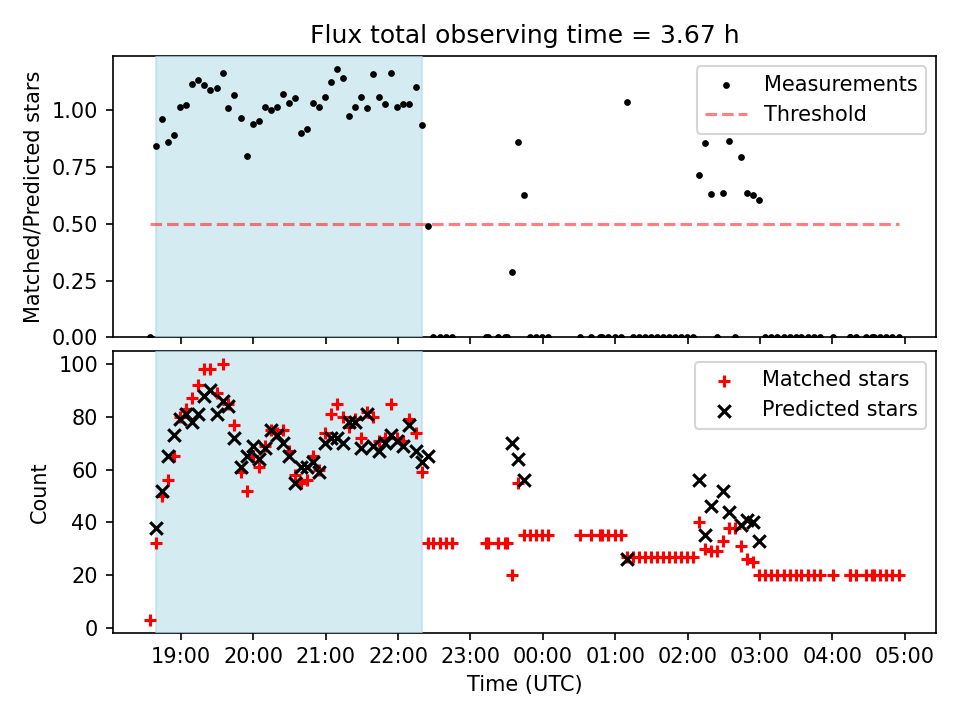 Flux total observing time = 3.67 h

Matched/Predicted stars

1.00
0.75
0.50
0.25
0.00

Measurements
Threshold

Count

100
80
60
40
20
0

Matched stars
Predicted stars

19:00 20:00 21:00 22:00 23:00 00:00 01:00 02:00 03:00 04:00 05:00

Time (UTC)